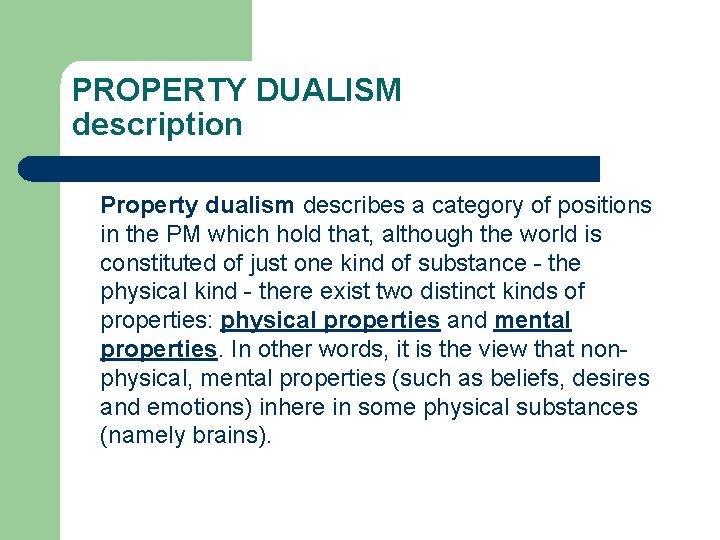 PROPERTY DUALISM
description

Property dualism describes a category of positions in the PM which hold that, although the world is constituted of just one kind of substance - the physical kind - there exist two distinct kinds of properties: physical properties and mental properties. In other words, it is the view that non-physical, mental properties (such as beliefs, desires and emotions) inhere in some physical substances (namely brains).